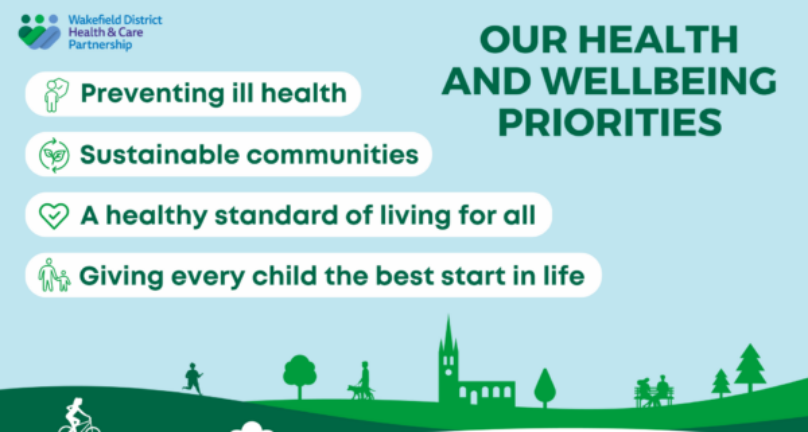 Wakefield District Health & Care Partnership

OUR HEALTH AND WELLBEING PRIORITIES

Preventing ill health

Sustainable communities

A healthy standard of living for all

Giving every child the best start in life